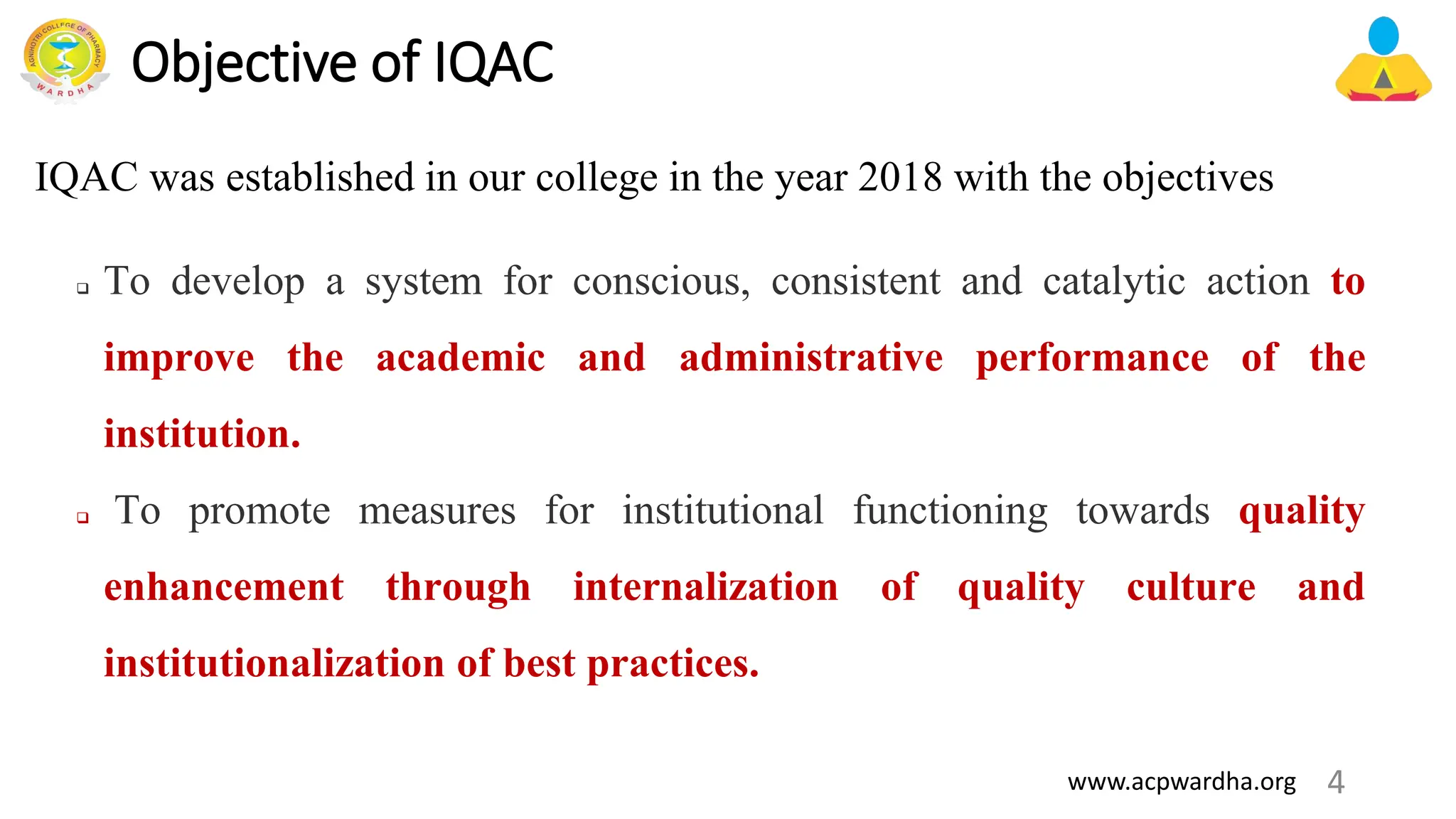 AGNIHOTRI COLLEGE OF PHARMACY
WARDHA

Objective of IQAC

IQAC was established in our college in the year 2018 with the objectives

❑ To develop a system for conscious, consistent and catalytic action to improve the academic and administrative performance of the institution.

❑ To promote measures for institutional functioning towards quality enhancement through internalization of quality culture and institutionalization of best practices.

www.acpwardha.org 4